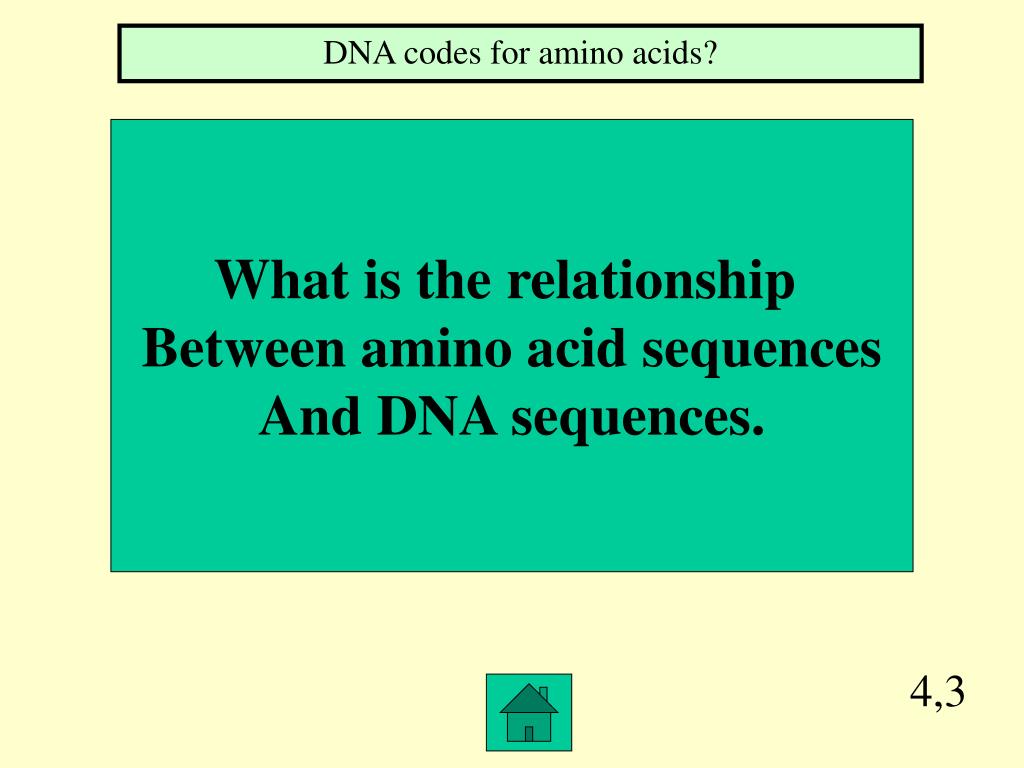 DNA codes for amino acids?

What is the relationship Between amino acid sequences And DNA sequences.

4,3